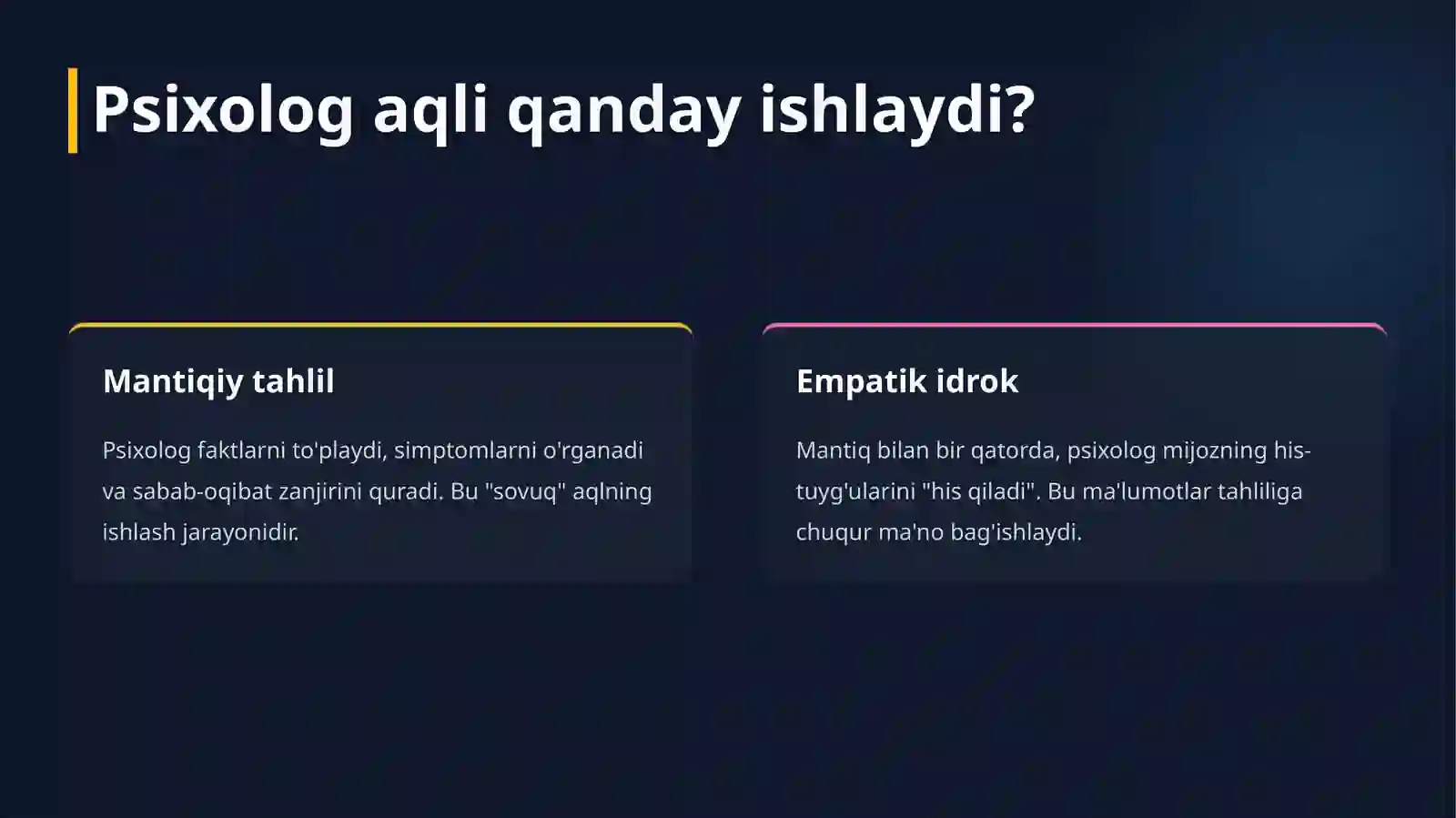 Psixolog aqli qanday ishlaydi?

Mantiqiy tahlil

Psixolog faktlarni to'playdi, simptomlarni o'rganadi va sabab-oqibat zanjirini quradi. Bu "sovuq" aqlning ishlash jarayonidir.

Empatik idrok

Mantiq bilan bir qatorda, psixolog mijozning his-tuyg'ularini "his qiladi". Bu ma'lumotlar tahliliga chuqur ma'no bag'ishlaydi.